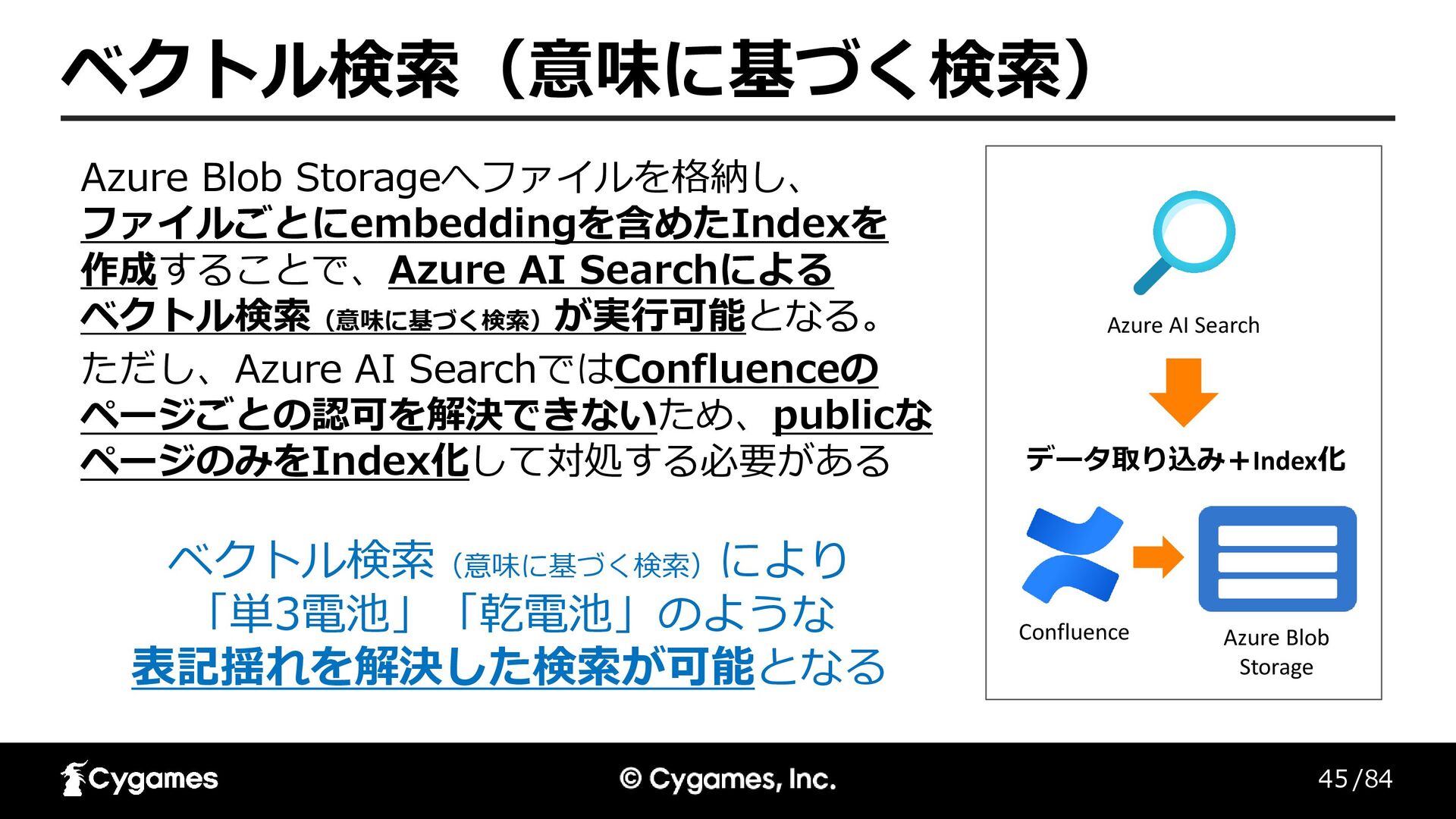 ベクトル検索（意味に基づく検索）

Azure Blob Storageへファイルを格納し、ファイルごとにembeddingを含めたIndexを作成することで、Azure AI Searchによるベクトル検索（意味に基づく検索）が実行可能となる。

ただし、Azure AI SearchではConfluenceのページごとの認可を解決できないため、publicなページのみをIndex化して対処する必要がある

ベクトル検索（意味に基づく検索）により「単3電池」「乾電池」のような表記揺れを解決した検索が可能となる

Azure AI Search

データ取り込み＋Index化

Confluence

Azure Blob Storage

Cygames

© Cygames, Inc.

45/84